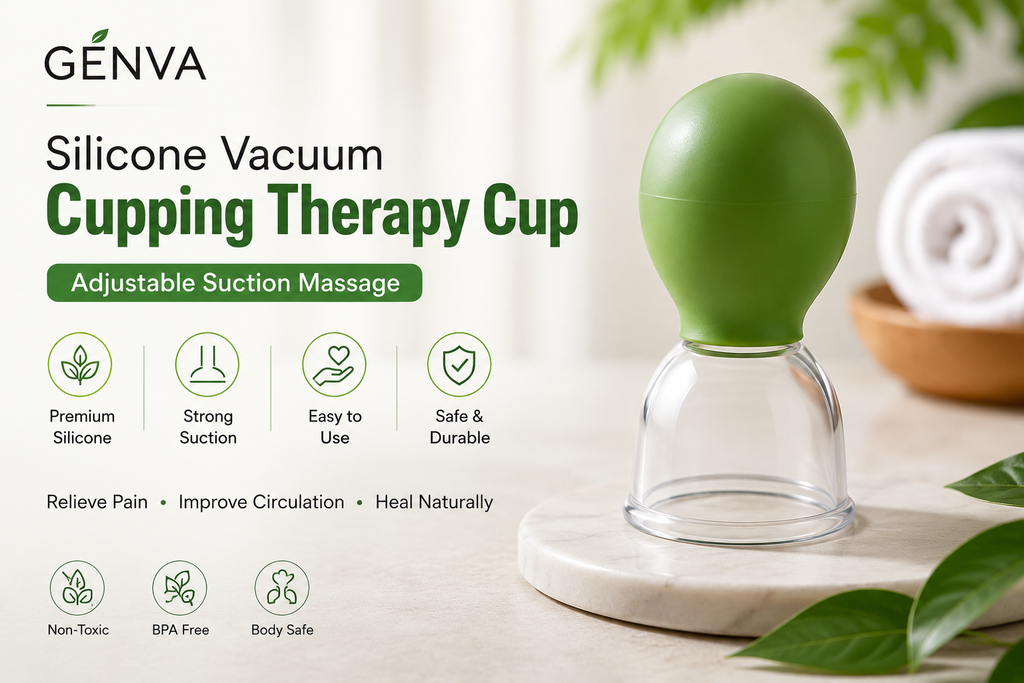 GENVA

Silicone Vacuum
Cupping Therapy Cup

Adjustable Suction Massage

Premium Silicone

Strong Suction

Easy to Use

Safe & Durable

Relieve Pain • Improve Circulation • Heal Naturally

Non-Toxic

BPA Free

Body Safe